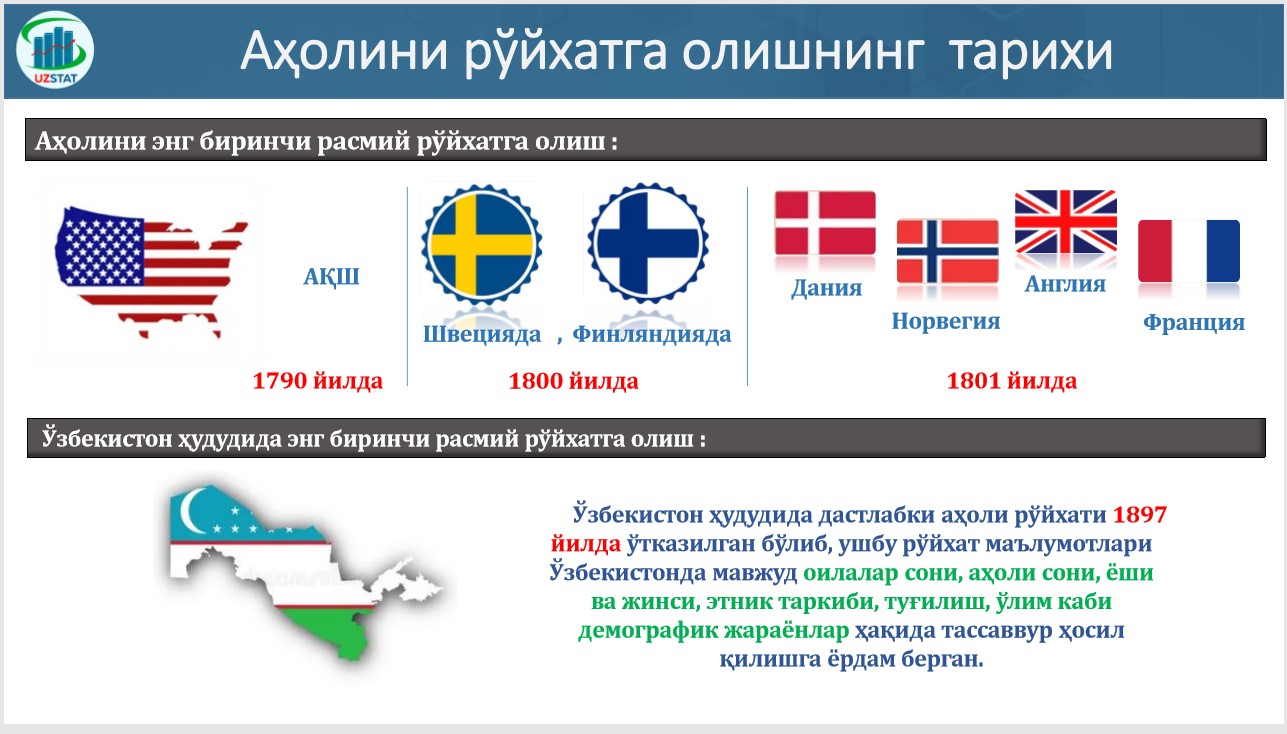 UZSTAT

Аҳолини рўйхатга олишнинг тарихи

Аҳолини энг биринчи расмий рўйхатга олиш :

АҚШ

1790 йилда

Швецияда , Финляндияда

1800 йилда

Дания

Норвегия

Англия

Франция

1801 йилда

Ўзбекистон ҳудудида энг биринчи расмий рўйхатга олиш :

Ўзбекистон ҳудудида дастлабки аҳоли рўйхати 1897 йилда ўтказилган бўлиб, ушбу рўйхат маълумотлари Ўзбекистонда мавжуд оилалар сони, аҳоли сони, ёши ва жинси, этник таркиби, туғилиш, ўлим каби демографик жараёнлар ҳақида тассаввур ҳосил қилишга ёрдам берган.